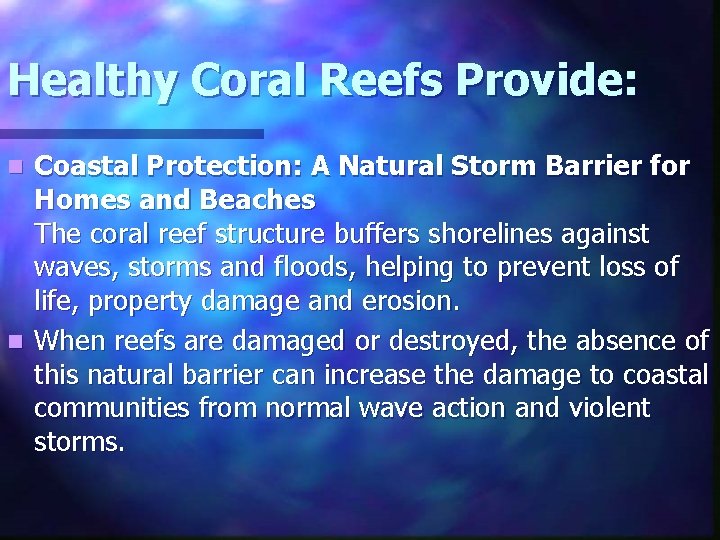 Healthy Coral Reefs Provide:

Coastal Protection: A Natural Storm Barrier for Homes and Beaches
The coral reef structure buffers shorelines against waves, storms and floods, helping to prevent loss of life, property damage and erosion.

When reefs are damaged or destroyed, the absence of this natural barrier can increase the damage to coastal communities from normal wave action and violent storms.